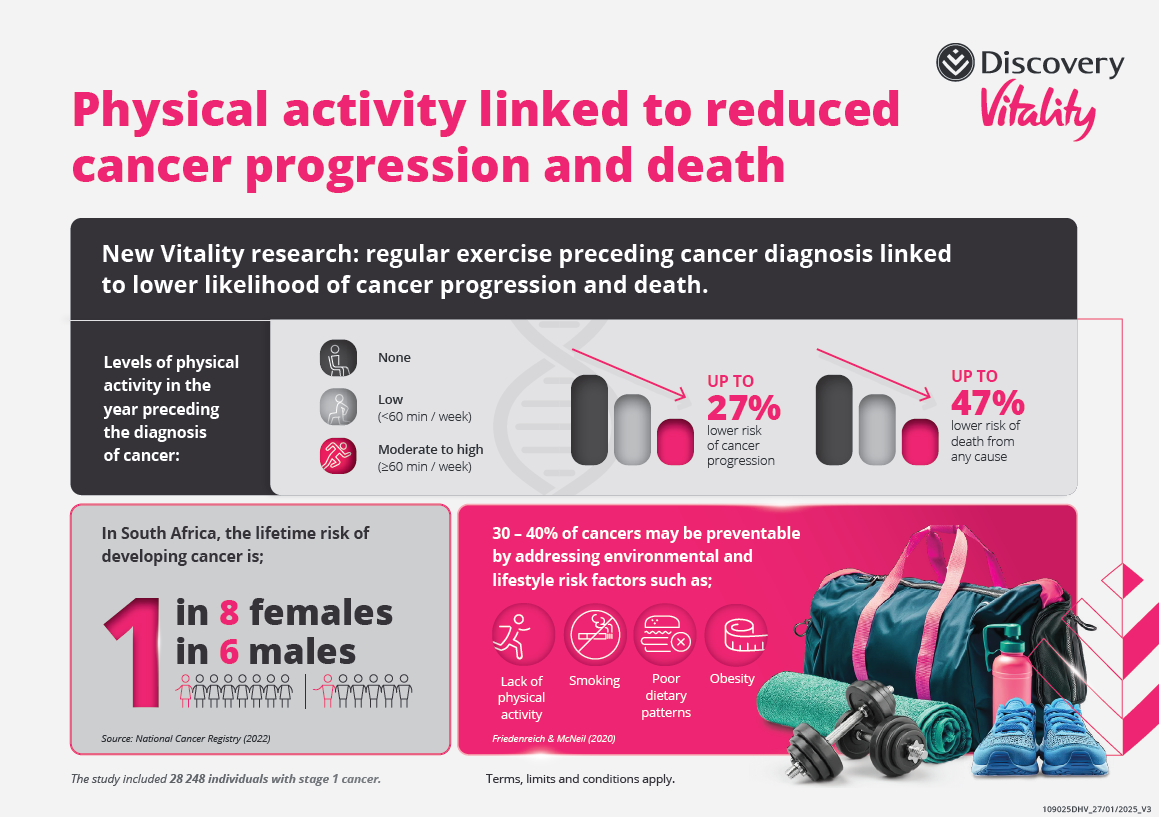 Discovery
Vitality

Physical activity linked to reduced cancer progression and death

New Vitality research: regular exercise preceding cancer diagnosis linked to lower likelihood of cancer progression and death.

Levels of physical activity in the year preceding the diagnosis of cancer:

None

Low
(<60 min / week)

Moderate to high
(≥60 min / week)

UP TO
27%
lower risk of cancer progression

UP TO
47%
lower risk of death from any cause

In South Africa, the lifetime risk of developing cancer is;

1 in 8 females
in 6 males

Source: National Cancer Registry (2022)

30 – 40% of cancers may be preventable by addressing environmental and lifestyle risk factors such as;

Lack of physical activity

Smoking

Poor dietary patterns

Obesity

Friedenreich & McNeil (2020)

The study included 28 248 individuals with stage 1 cancer.

Terms, limits and conditions apply.

109025DHV_27/01/2025_V3